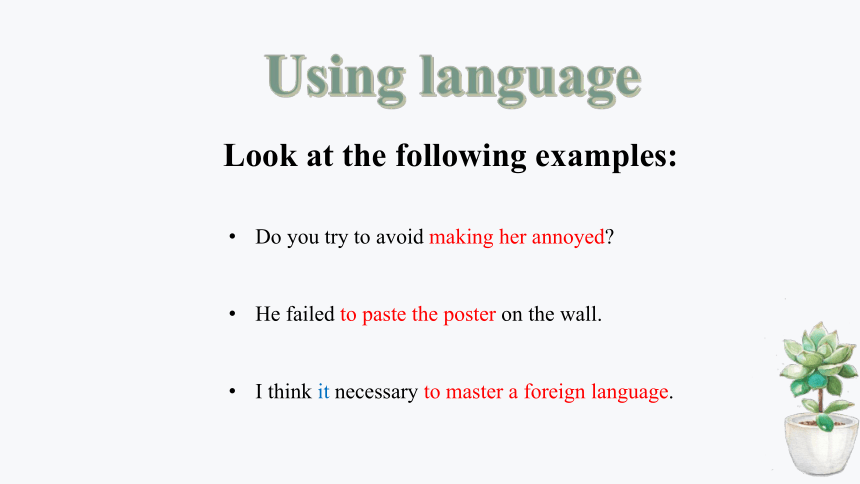 Using language

Look at the following examples:

• Do you try to avoid making her annoyed?

• He failed to paste the poster on the wall.

• I think it necessary to master a foreign language.